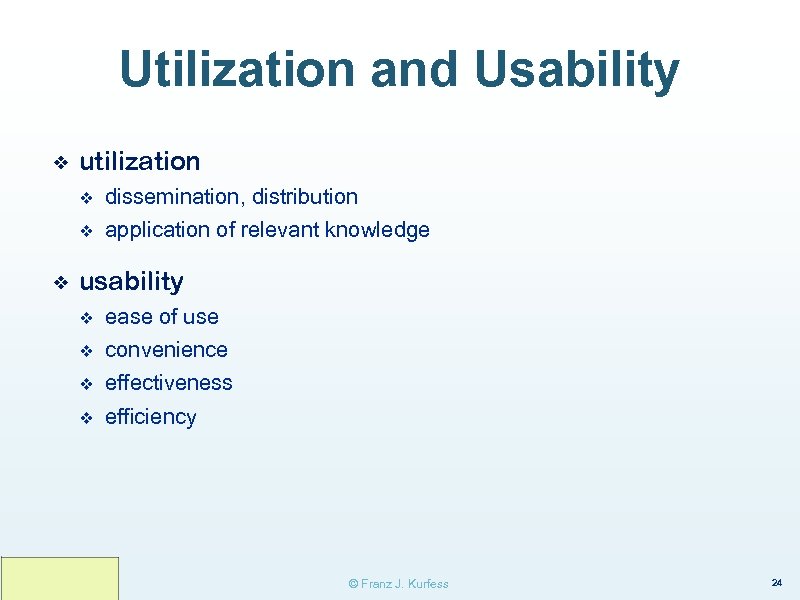 Utilization and Usability

❖ utilization
❖ dissemination, distribution
❖ application of relevant knowledge

❖ usability
❖ ease of use
❖ convenience
❖ effectiveness
❖ efficiency

© Franz J. Kurfess

24